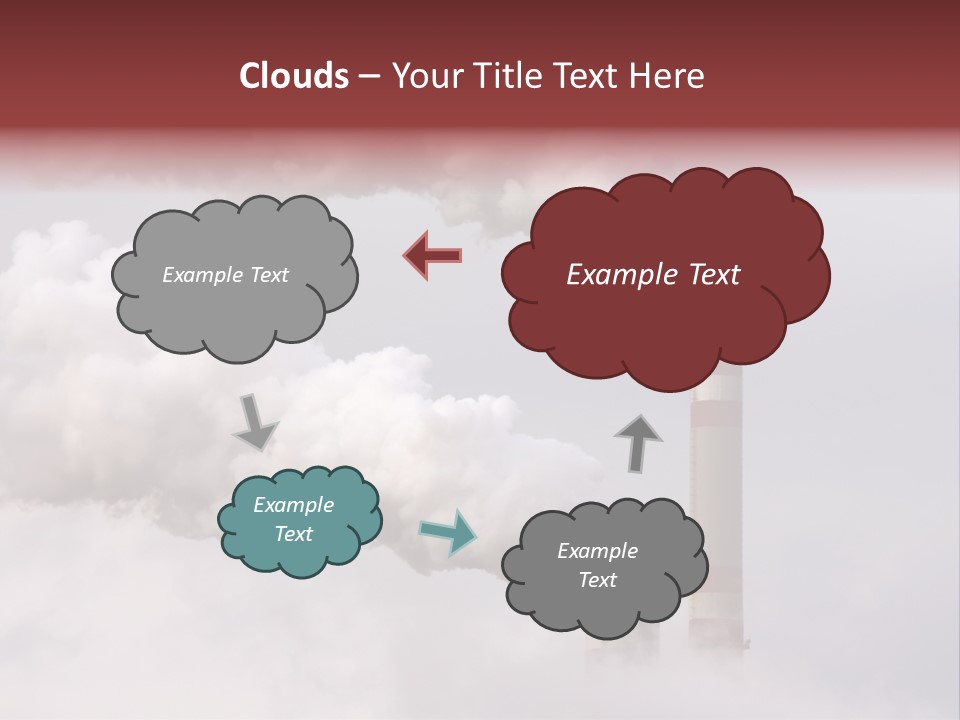 Clouds – Your Title Text Here

Example Text

Example Text

Example Text

Example Text